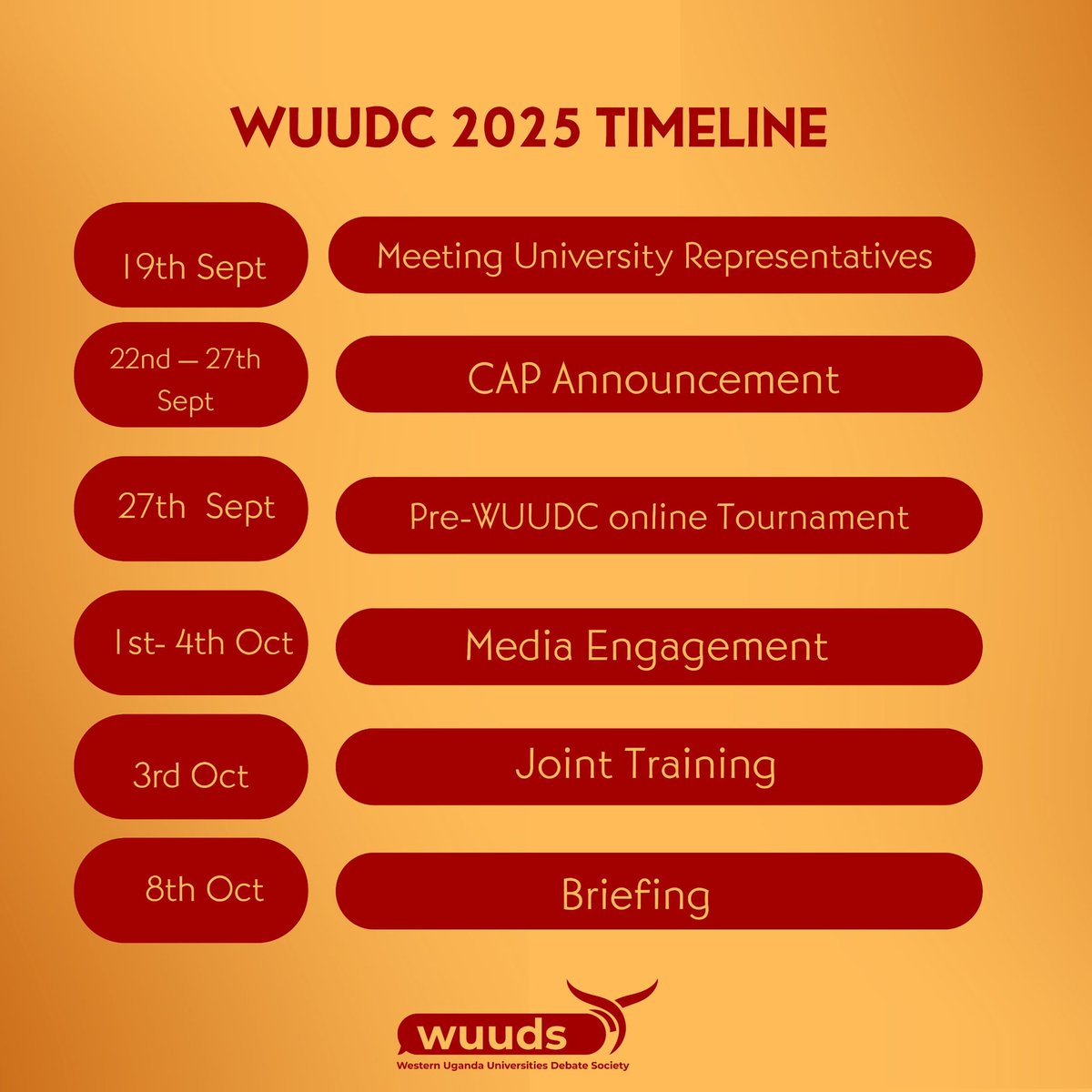 WUUDC 2025 TIMELINE

19th Sept

Meeting University Representatives

22nd — 27th Sept

CAP Announcement

27th Sept

Pre-WUUDC online Tournament

1st- 4th Oct

Media Engagement

3rd Oct

Joint Training

8th Oct

Briefing

wuuds

Western Uganda Universities Debate Society